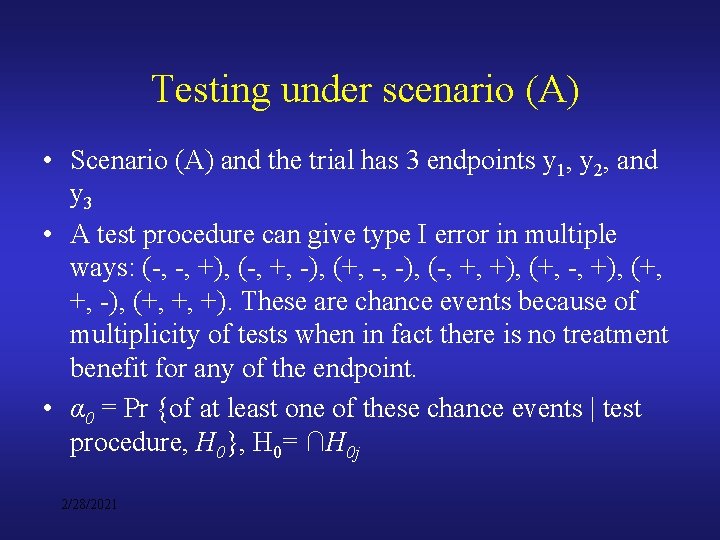 Testing under scenario (A)

• Scenario (A) and the trial has 3 endpoints $y_1$, $y_2$, and $y_3$

• A test procedure can give type I error in multiple ways: (-, -, +), (-, +, -), (+, -, -), (-, +, +), (+, -, +), (+, +, -), (+, +, +). These are chance events because of multiplicity of tests when in fact there is no treatment benefit for any of the endpoint.

• $\alpha_0$ = Pr {of at least one of these chance events | test procedure, $H_0$}, $H_0 = \cap H_{0j}$

2/28/2021